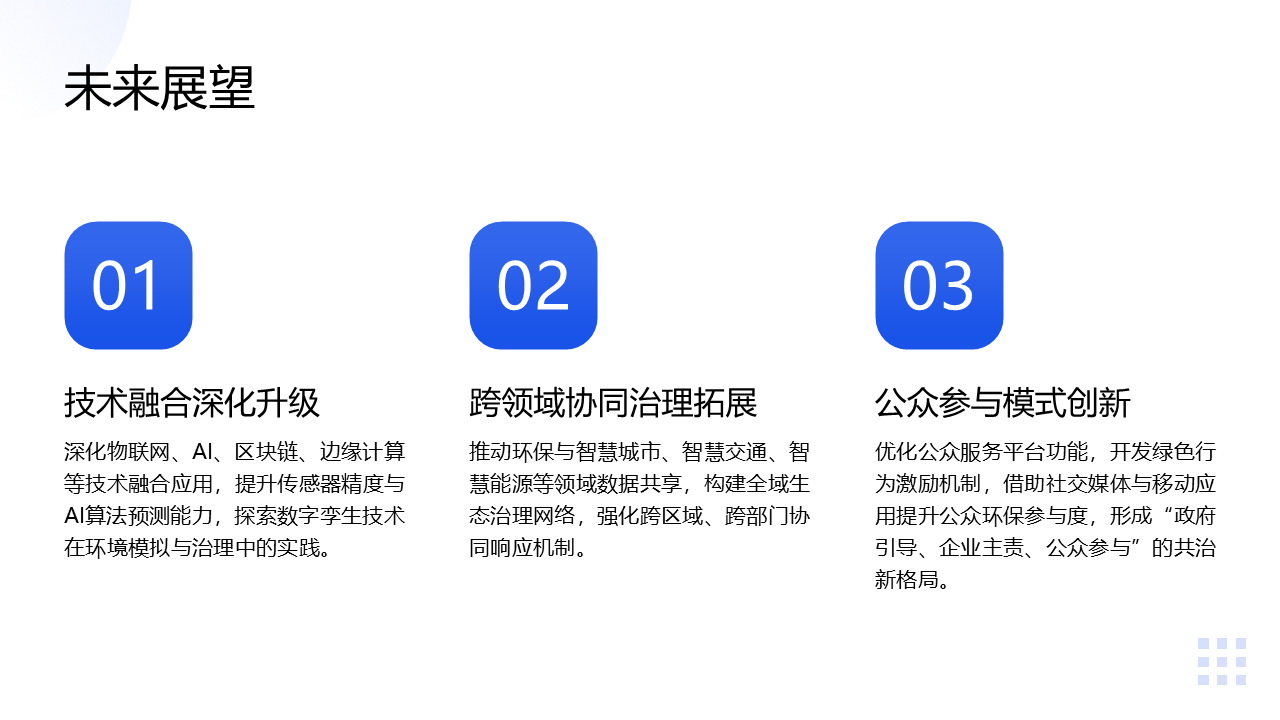 未来展望

01

技术融合深化升级

深化物联网、AI、区块链、边缘计算等技术融合应用，提升传感器精度与AI算法预测能力，探索数字孪生技术在环境模拟与治理中的实践。

02

跨领域协同治理拓展

推动环保与智慧城市、智慧交通、智慧能源等领域数据共享，构建全域生态治理网络，强化跨区域、跨部门协同响应机制。

03

公众参与模式创新

优化公众服务平台功能，开发绿色行为激励机制，借助社交媒体与移动应用提升公众环保参与度，形成“政府引导、企业主责、公众参与”的共治新格局。